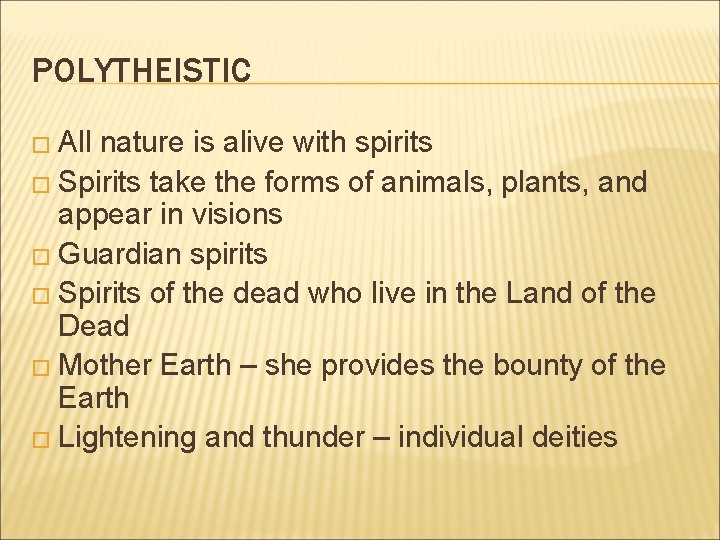 POLYTHEISTIC

□ All nature is alive with spirits
□ Spirits take the forms of animals, plants, and appear in visions
□ Guardian spirits
□ Spirits of the dead who live in the Land of the Dead
□ Mother Earth – she provides the bounty of the Earth
□ Lightening and thunder – individual deities